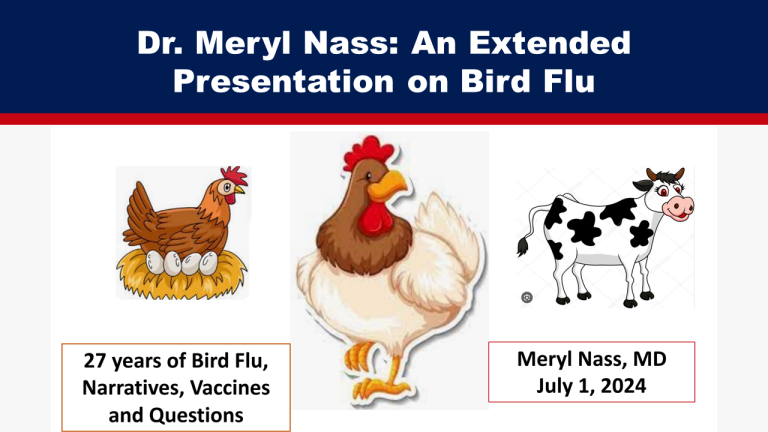 Dr. Meryl Nass: An Extended Presentation on Bird Flu

27 years of Bird Flu, Narratives, Vaccines and Questions

Meryl Nass, MD
July 1, 2024